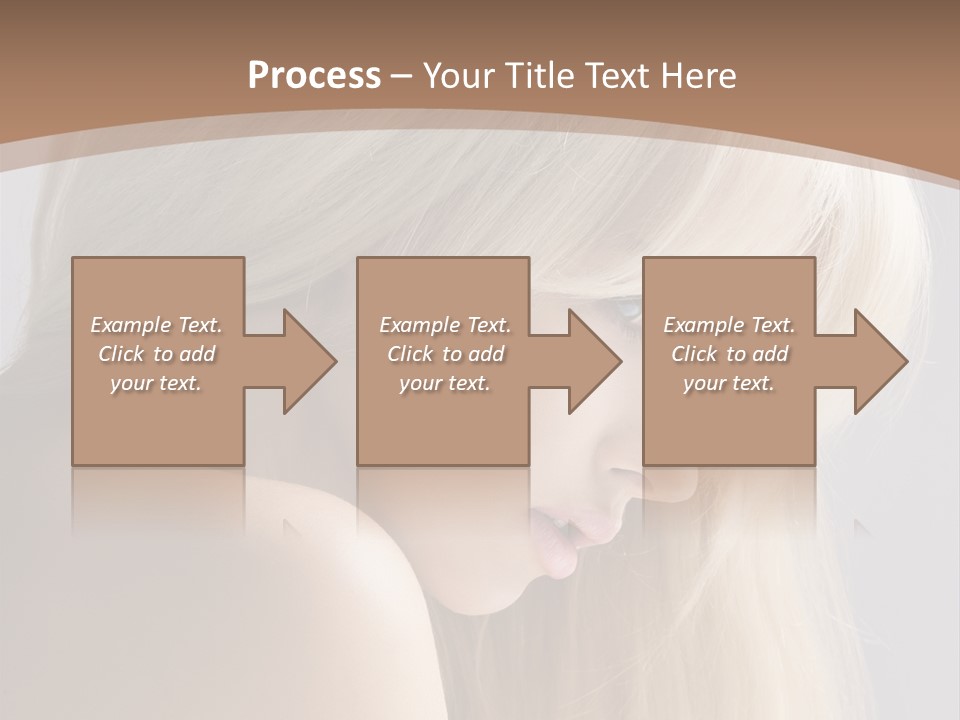 Process – Your Title Text Here

Example Text. Click to add your text.

Example Text. Click to add your text.

Example Text. Click to add your text.